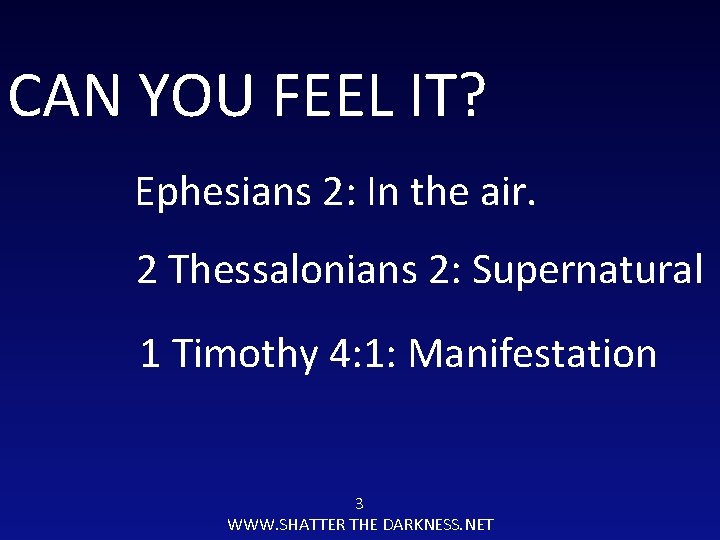 CAN YOU FEEL IT?

Ephesians 2: In the air.

2 Thessalonians 2: Supernatural

1 Timothy 4:1: Manifestation

3

WWW.SHATTER THE DARKNESS.NET